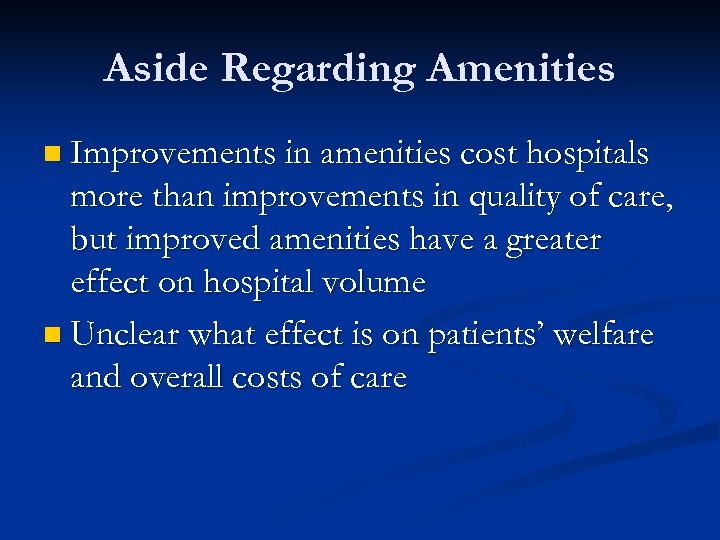 Aside Regarding Amenities

Improvements in amenities cost hospitals more than improvements in quality of care, but improved amenities have a greater effect on hospital volume

Unclear what effect is on patients' welfare and overall costs of care